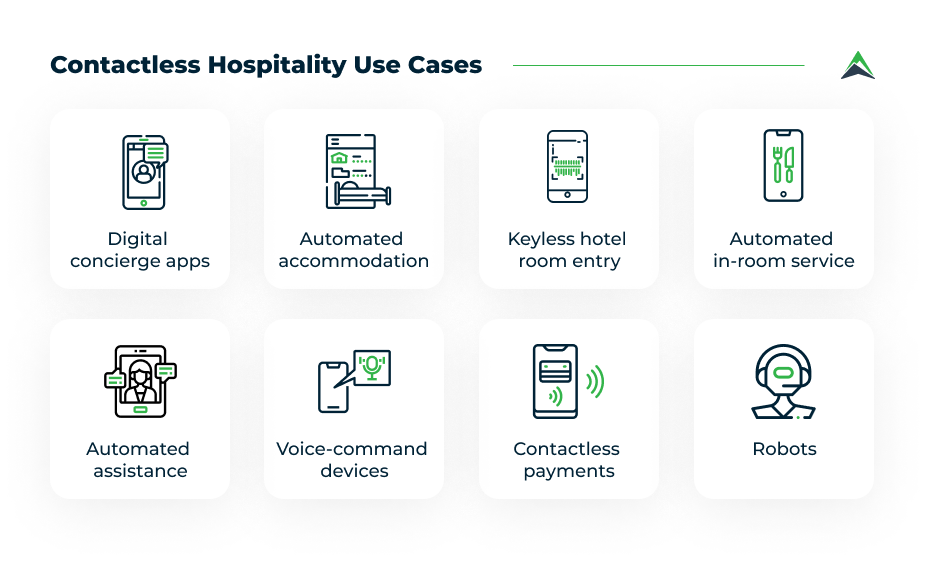 Contactless Hospitality Use Cases

Digital concierge apps

Automated accommodation

Keyless hotel room entry

Automated in-room service

Automated assistance

Voice-command devices

Contactless payments

Robots